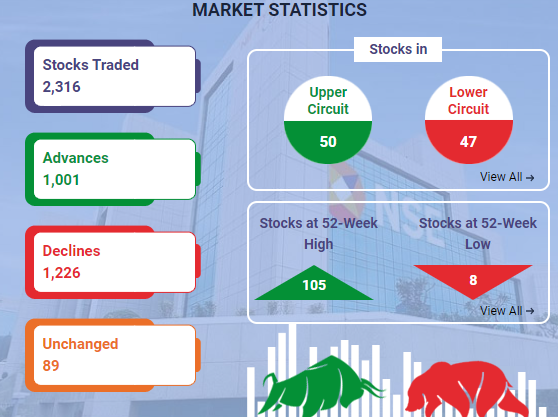 MARKET STATISTICS

Stocks Traded
2,316

Advances
1,001

Declines
1,226

Unchanged
89

Stocks in

Upper Circuit
50

Lower Circuit
47

View All →

Stocks at 52-Week High
105

Stocks at 52-Week Low
8

View All →

NSE